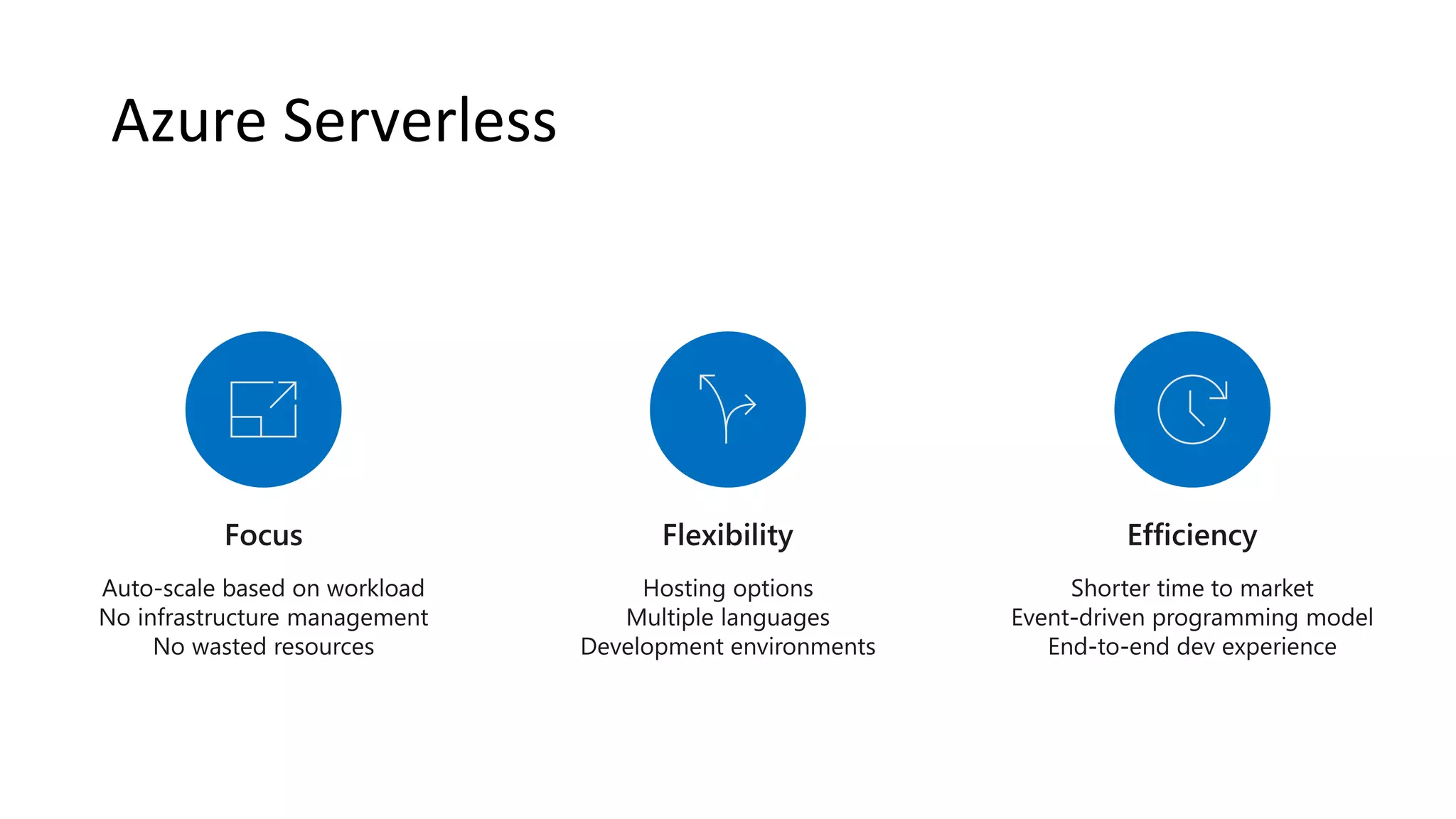 Azure Serverless

Focus

Auto-scale based on workload
No infrastructure management
No wasted resources

Flexibility

Hosting options
Multiple languages
Development environments

Efficiency

Shorter time to market
Event-driven programming model
End-to-end dev experience